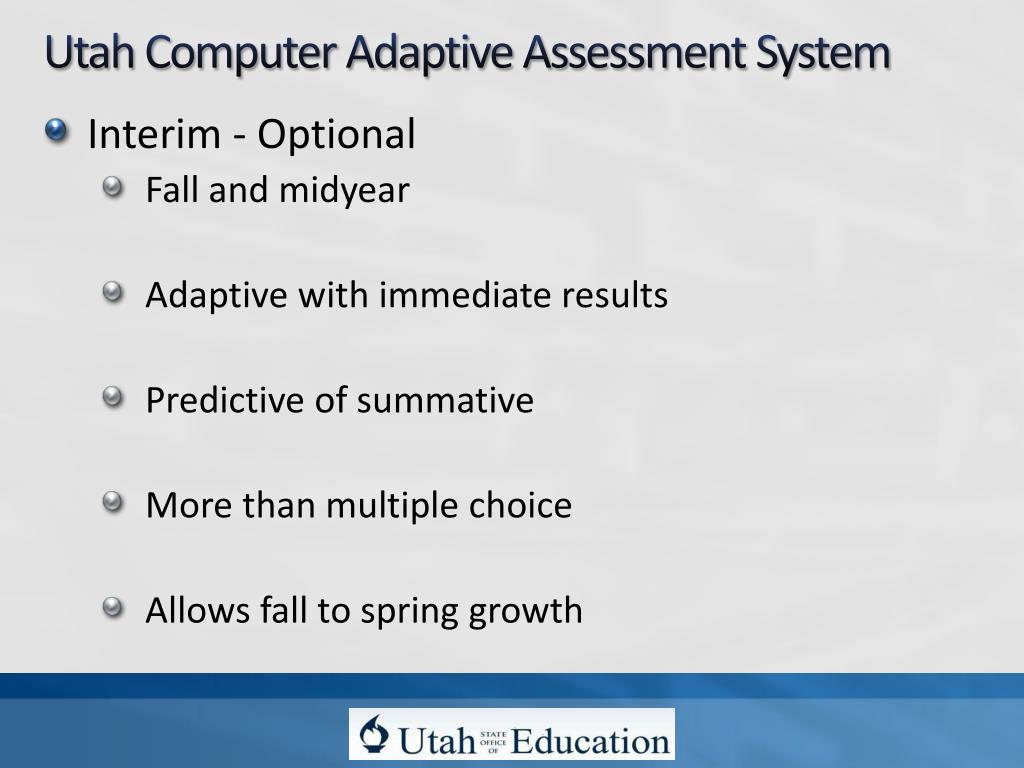 Utah Computer Adaptive Assessment System

Interim - Optional

Fall and midyear

Adaptive with immediate results

Predictive of summative

More than multiple choice

Allows fall to spring growth

Utah STATE OFFICE OF Education